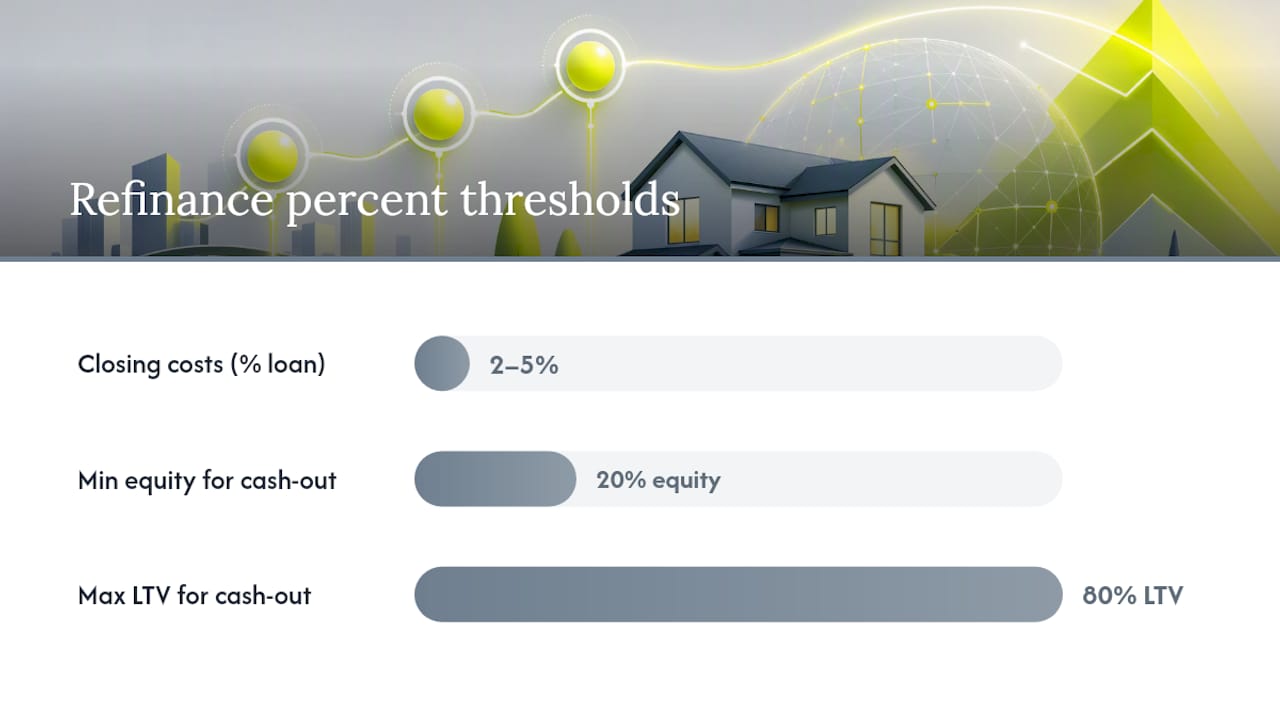 Refinance percent thresholds

Closing costs (% loan) 2–5%

Min equity for cash-out 20% equity

Max LTV for cash-out 80% LTV